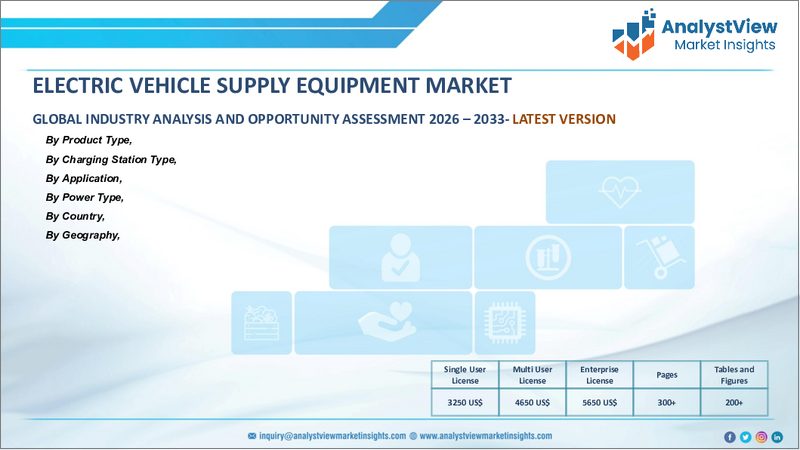 AnalystView
Market Insights

ELECTRIC VEHICLE SUPPLY EQUIPMENT MARKET

GLOBAL INDUSTRY ANALYSIS AND OPPORTUNITY ASSESSMENT 2026 – 2033- LATEST VERSION

By Product Type,
By Charging Station Type,
By Application,
By Power Type,
By Country,
By Geography,

| Single User License | Multi User License | Enterprise License | Pages | Tables and Figures |
|---|---|---|---|---|
| 3250 US$ | 4650 US$ | 5650 US$ | 300+ | 200+ |

inquiry@analystviewmarketinsights.com www.analystviewmarketinsights.com